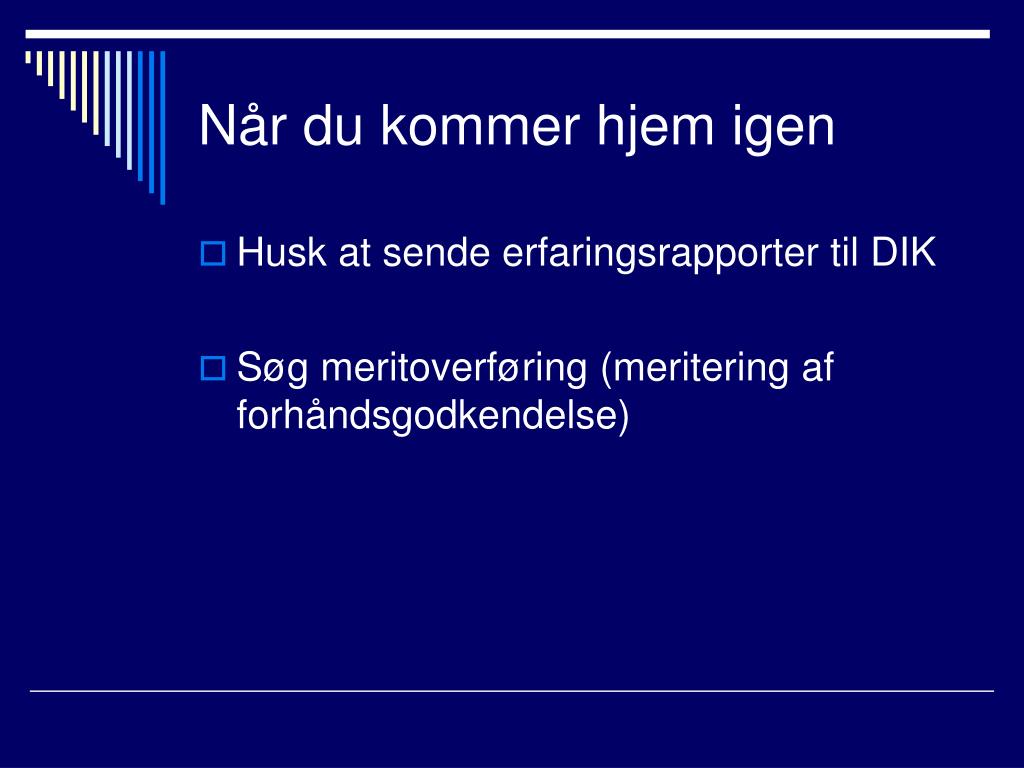 Når du kommer hjem igen

Husk at sende erfaringsrapporter til DIK

Søg meritoverføring (meritering af forhåndsgodkendelse)